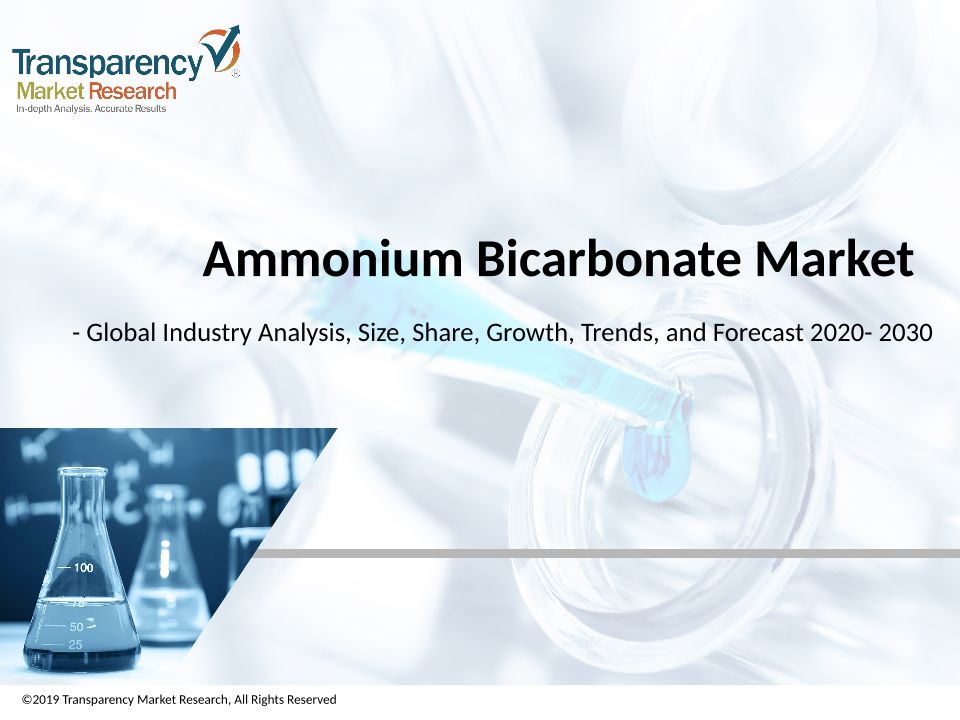 Transparency Market Research
In-depth Analysis. Accurate Results

Ammonium Bicarbonate Market

- Global Industry Analysis, Size, Share, Growth, Trends, and Forecast 2020- 2030

100
75
50
25

©2019 Transparency Market Research, All Rights Reserved